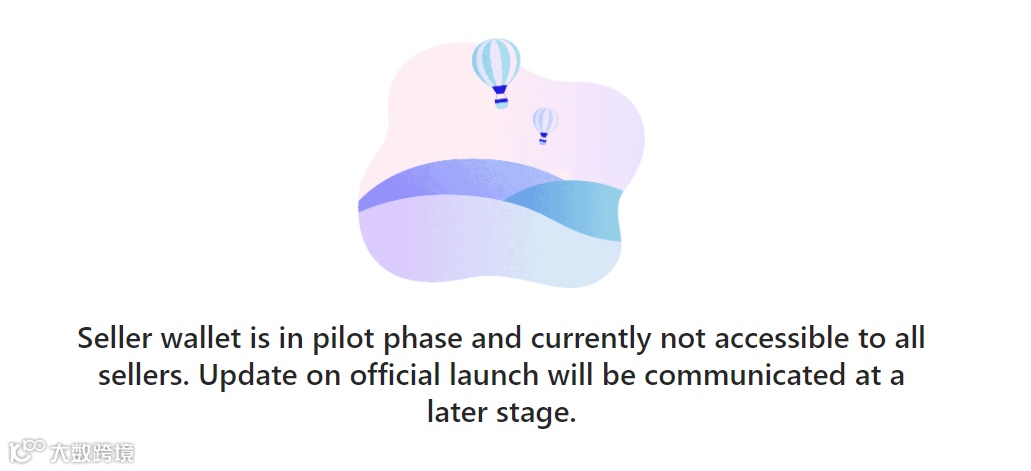 Seller wallet is in pilot phase and currently not accessible to all sellers. Update on official launch will be communicated at a later stage.

大数跨境